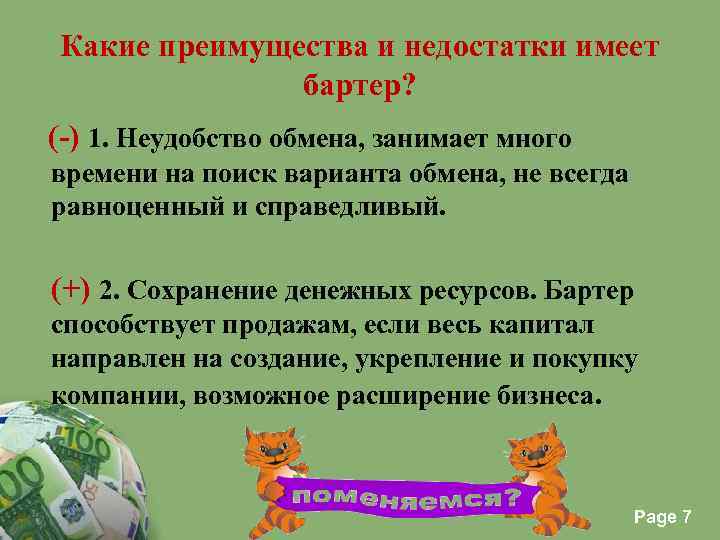 Какие преимущества и недостатки имеет бартер?

(-) 1. Неудобство обмена, занимает много времени на поиск варианта обмена, не всегда равноценный и справедливый.

(+) 2. Сохранение денежных ресурсов. Бартер способствует продажам, если весь капитал направлен на создание, укрепление и покупку компании, возможное расширение бизнеса.

100

100

поменяемся?

Page 7